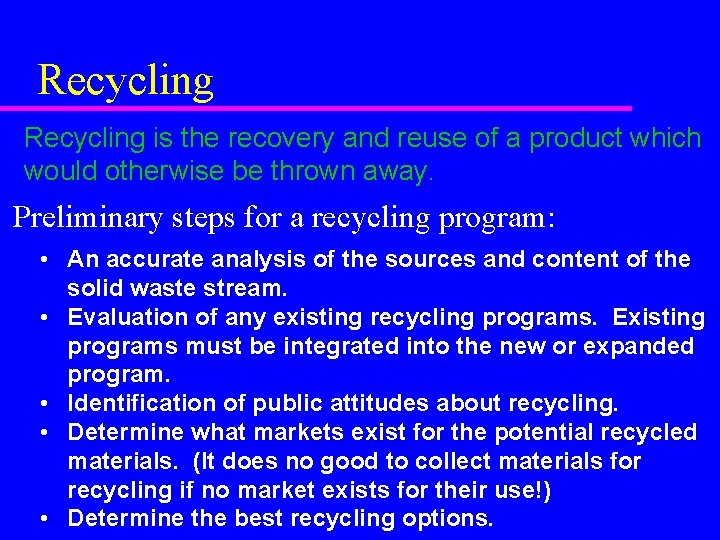 Recycling

Recycling is the recovery and reuse of a product which would otherwise be thrown away.

Preliminary steps for a recycling program:

• An accurate analysis of the sources and content of the solid waste stream.
• Evaluation of any existing recycling programs. Existing programs must be integrated into the new or expanded program.
• Identification of public attitudes about recycling.
• Determine what markets exist for the potential recycled materials. (It does no good to collect materials for recycling if no market exists for their use!)
• Determine the best recycling options.